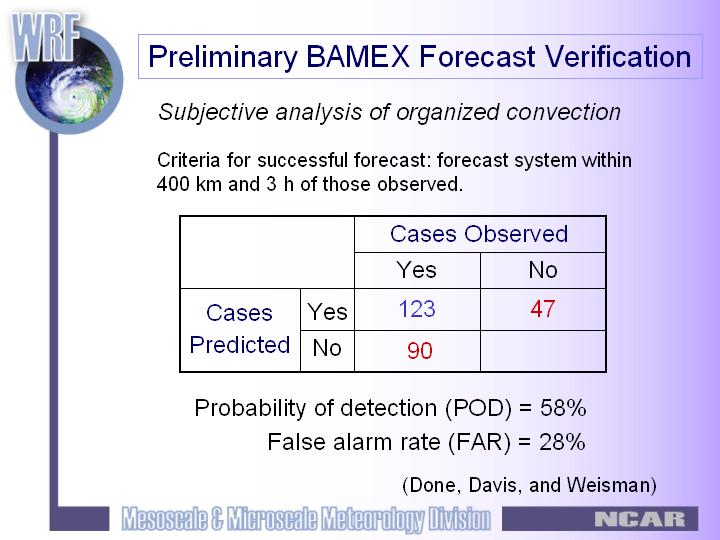 WRF

Preliminary BAMEX Forecast Verification

Subjective analysis of organized convection

Criteria for successful forecast: forecast system within 400 km and 3 h of those observed.

| | | Cases Observed | |
|---|---|---|---|
| | | Yes | No |
| Cases Predicted | Yes | 123 | 47 |
| | No | 90 | |

Probability of detection (POD) = 58%

False alarm rate (FAR) = 28%

(Done, Davis, and Weisman)

Mesoscale & Microscale Meteorology Division

NCAR